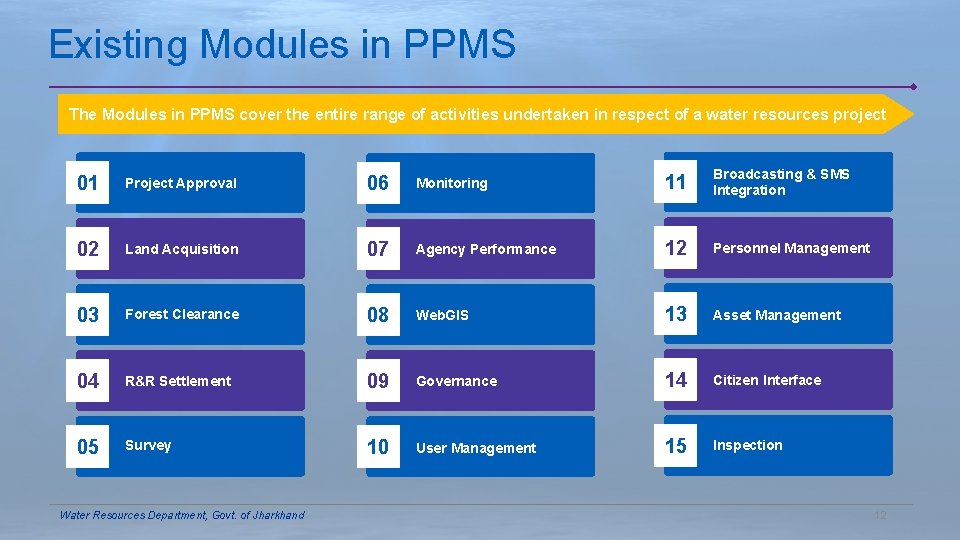 Existing Modules in PPMS

The Modules in PPMS cover the entire range of activities undertaken in respect of a water resources project

01 Project Approval

02 Land Acquisition

03 Forest Clearance

04 R&R Settlement

05 Survey

06 Monitoring

07 Agency Performance

08 WebGIS

09 Governance

10 User Management

11 Broadcasting & SMS Integration

12 Personnel Management

13 Asset Management

14 Citizen Interface

15 Inspection

Water Resources Department, Govt. of Jharkhand

12